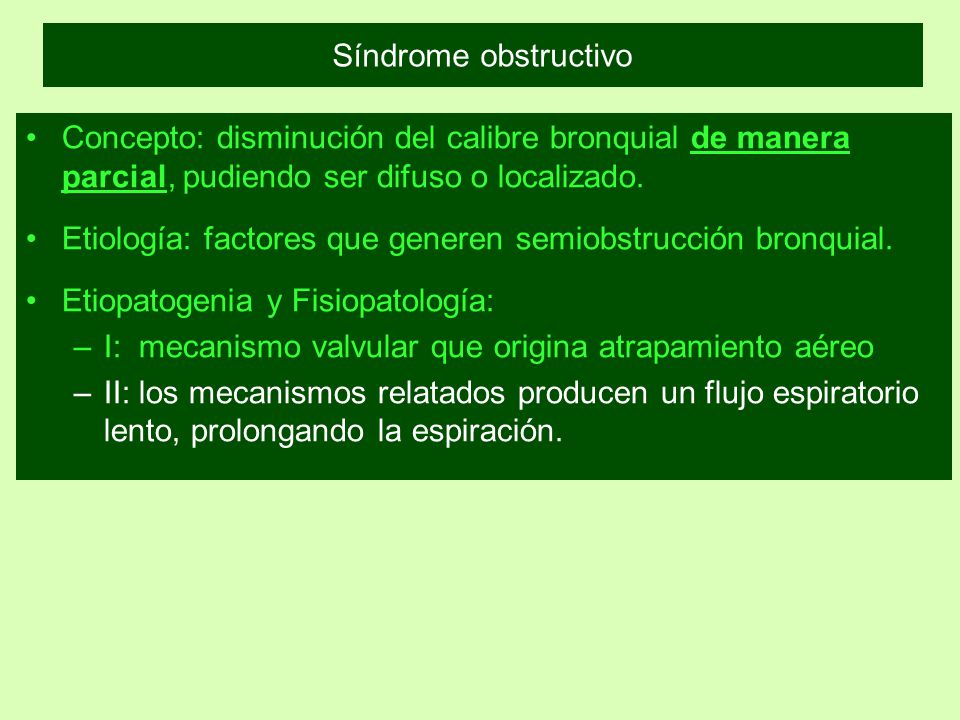 Síndrome obstructivo

• Concepto: disminución del calibre bronquial de manera parcial, pudiendo ser difuso o localizado.

• Etiología: factores que generen semiobstrucción bronquial.

• Etiopatogenia y Fisiopatología:
– I: mecanismo valvular que origina atrapamiento aéreo
– II: los mecanismos relatados producen un flujo espiratorio lento, prolongando la espiración.